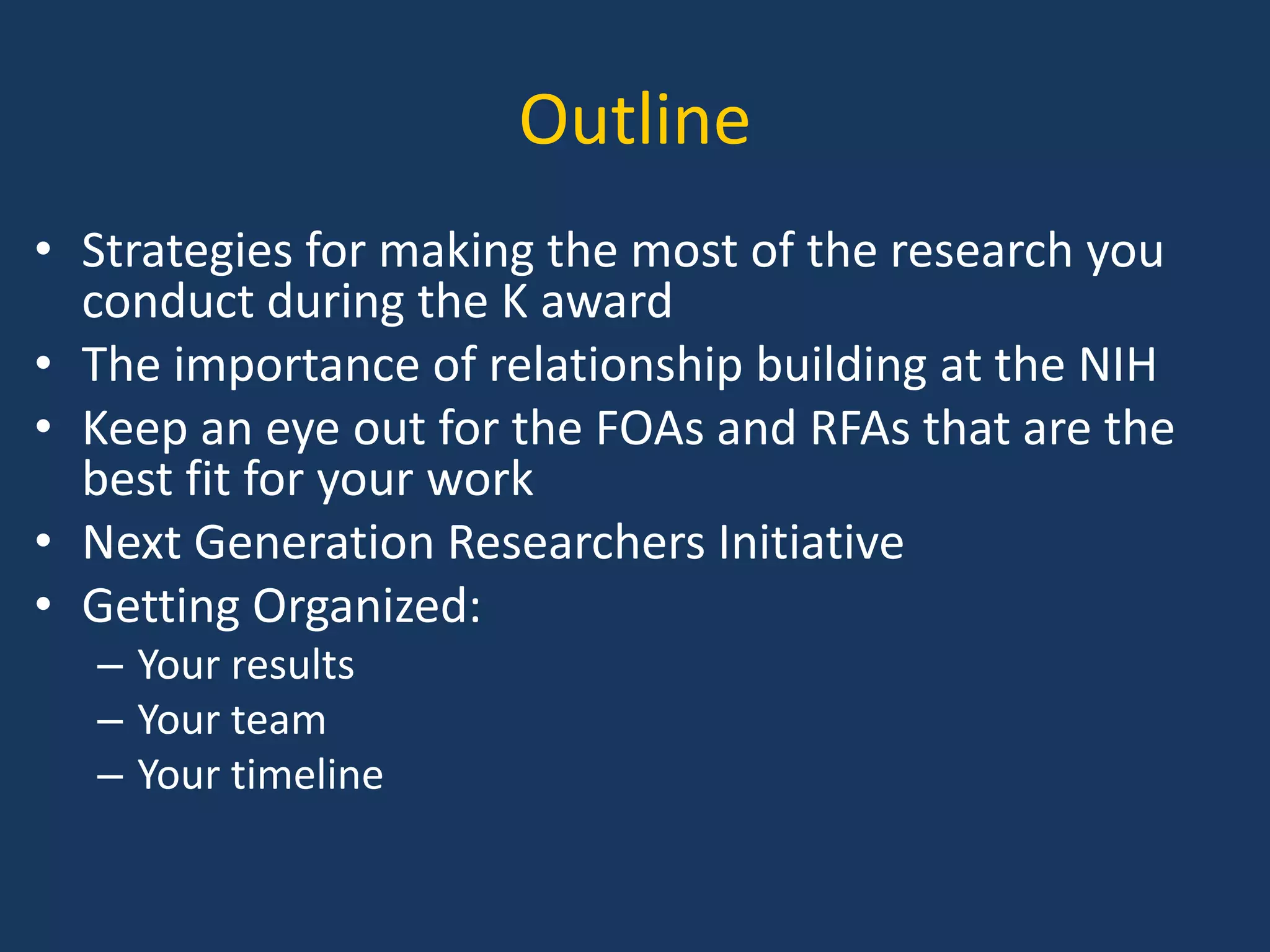 Outline

• Strategies for making the most of the research you conduct during the K award
• The importance of relationship building at the NIH
• Keep an eye out for the FOAs and RFAs that are the best fit for your work
• Next Generation Researchers Initiative
• Getting Organized:
– Your results
– Your team
– Your timeline